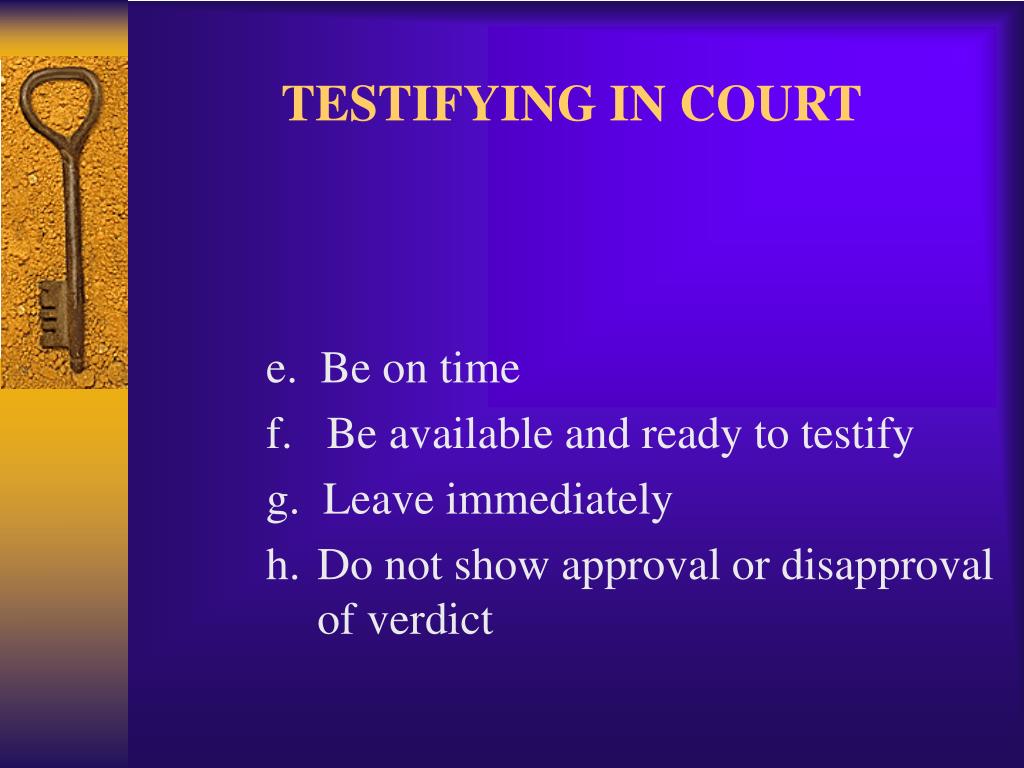 TESTIFYING IN COURT

e. Be on time
f. Be available and ready to testify
g. Leave immediately
h. Do not show approval or disapproval of verdict